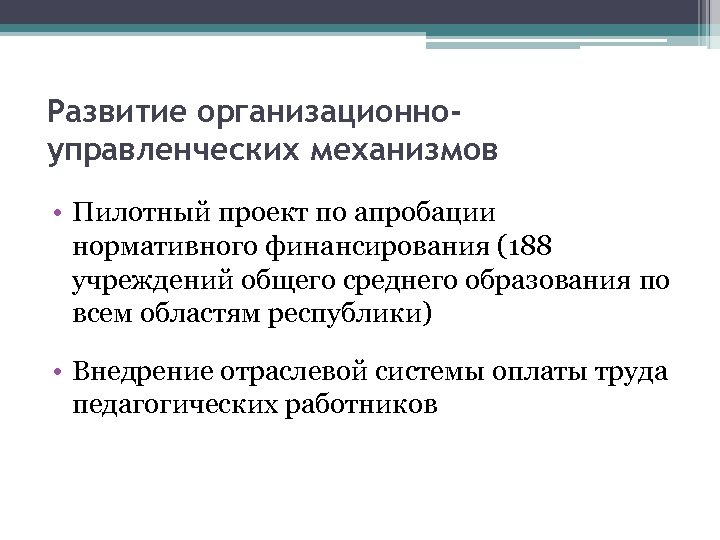 Развитие организационно-управленческих механизмов

• Пилотный проект по апробации нормативного финансирования (188 учреждений общего среднего образования по всем областям республики)

• Внедрение отраслевой системы оплаты труда педагогических работников